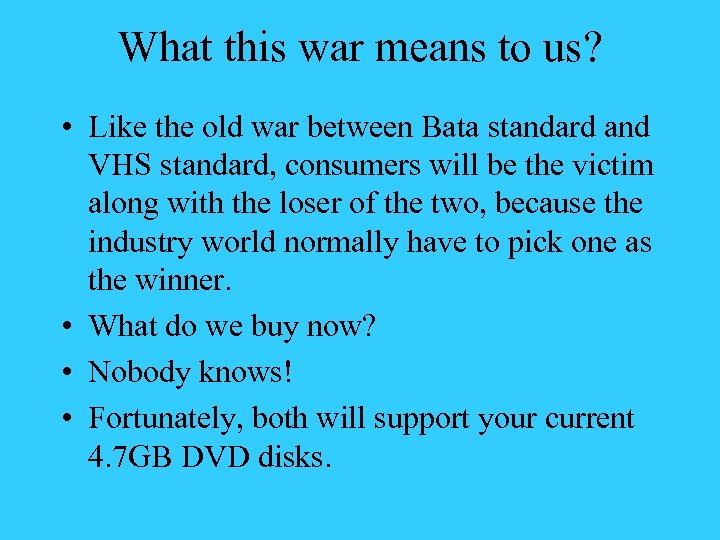 What this war means to us?

• Like the old war between Bata standard and VHS standard, consumers will be the victim along with the loser of the two, because the industry world normally have to pick one as the winner.

• What do we buy now?

• Nobody knows!

• Fortunately, both will support your current 4.7GB DVD disks.